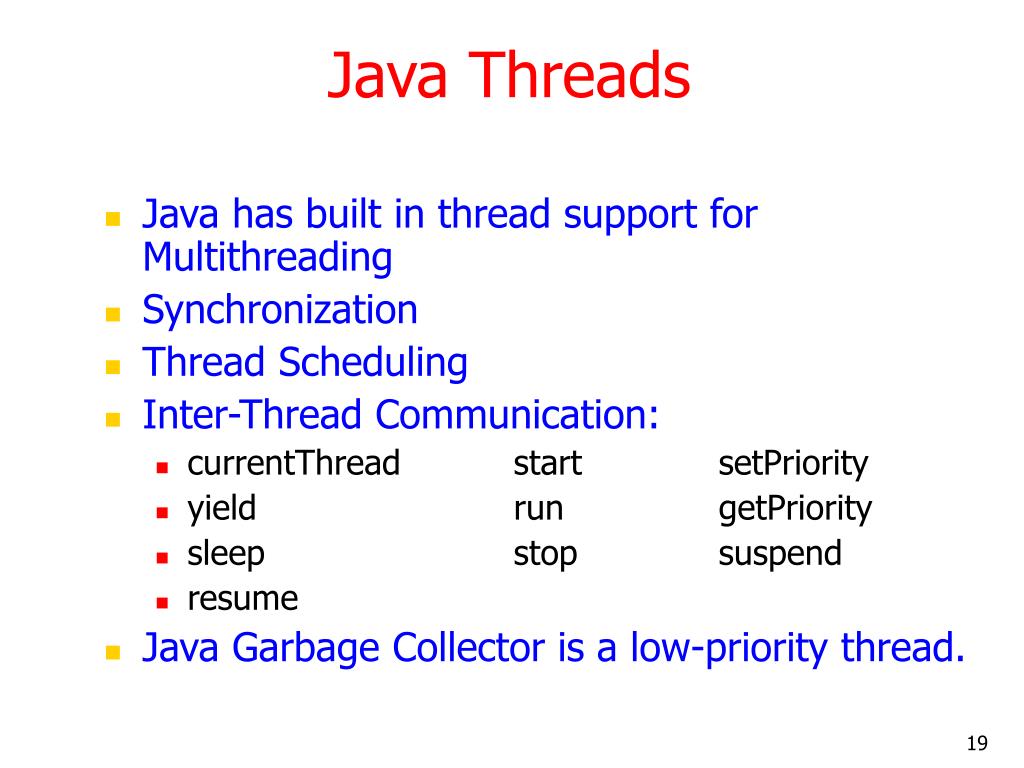 Java Threads

- Java has built in thread support for Multithreading
- Synchronization
- Thread Scheduling
- Inter-Thread Communication:
  - currentThread start setPriority
  - yield run getPriority
  - sleep stop suspend
  - resume
- Java Garbage Collector is a low-priority thread.

19